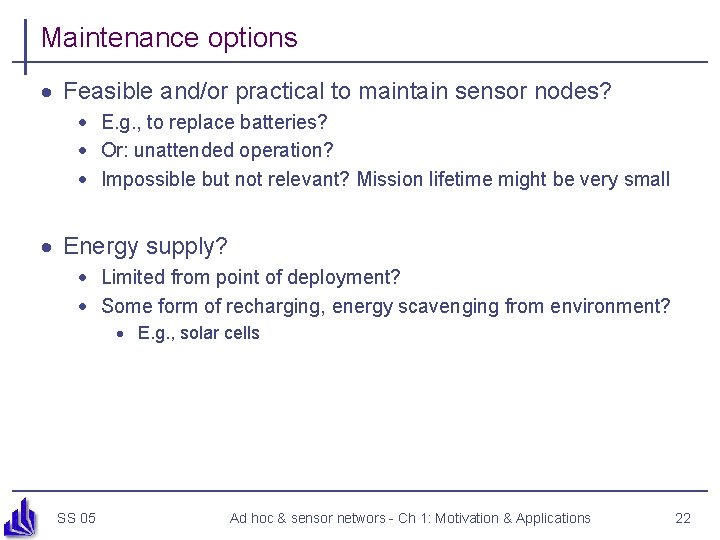 Maintenance options

- Feasible and/or practical to maintain sensor nodes?
  - E.g., to replace batteries?
  - Or: unattended operation?
  - Impossible but not relevant? Mission lifetime might be very small

- Energy supply?
  - Limited from point of deployment?
  - Some form of recharging, energy scavenging from environment?
    - E.g., solar cells

SS 05 Ad hoc & sensor networs - Ch 1: Motivation & Applications 22